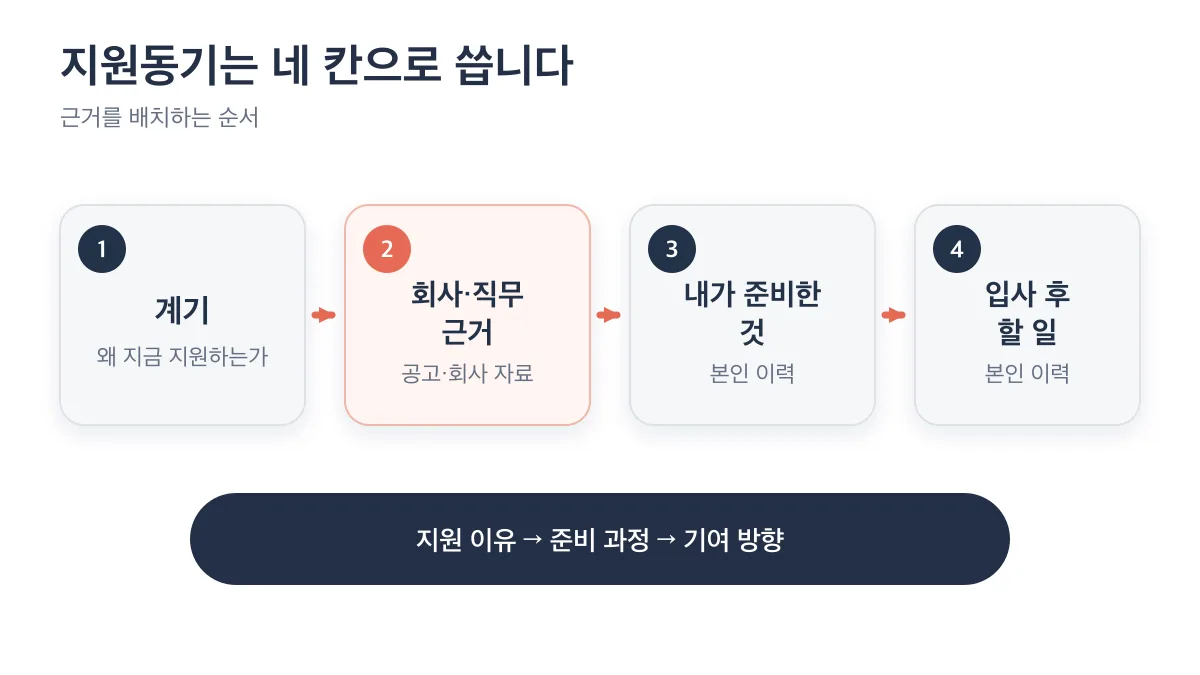 지원동기는 네 칸으로 씁니다

근거를 배치하는 순서

1

계기

왜 지금 지원하는가

2

회사·직무 근거

공고·회사 자료

3

내가 준비한 것

본인 이력

4

입사 후 할 일

본인 이력

지원 이유 → 준비 과정 → 기여 방향